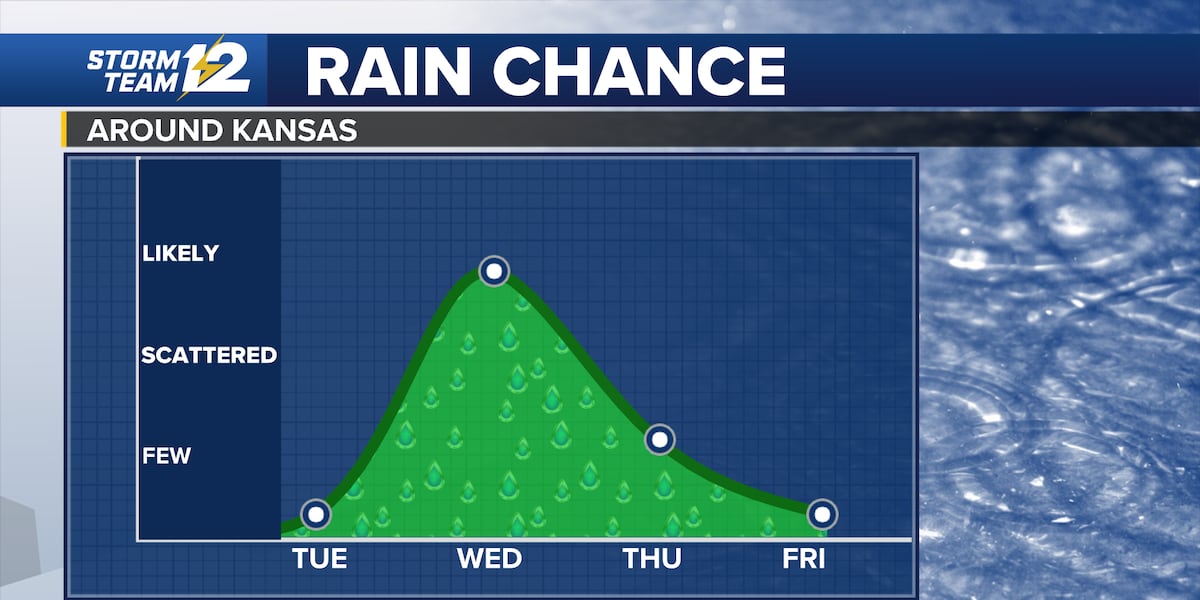 STORM TEAM 12
RAIN CHANCE
AROUND KANSAS
LIKELY
SCATTERED
FEW
TUE
WED
THU
FRI